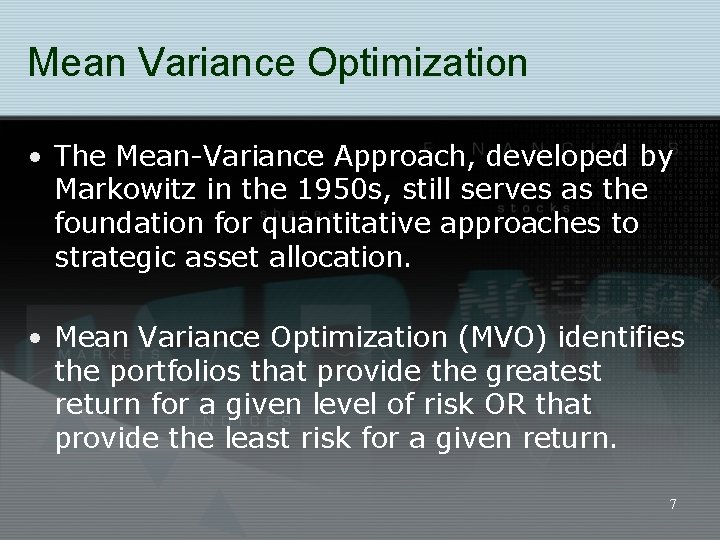 Mean Variance Optimization

• The Mean-Variance Approach, developed by Markowitz in the 1950s, still serves as the foundation for quantitative approaches to strategic asset allocation.

• Mean Variance Optimization (MVO) identifies the portfolios that provide the greatest return for a given level of risk OR that provide the least risk for a given return.

7